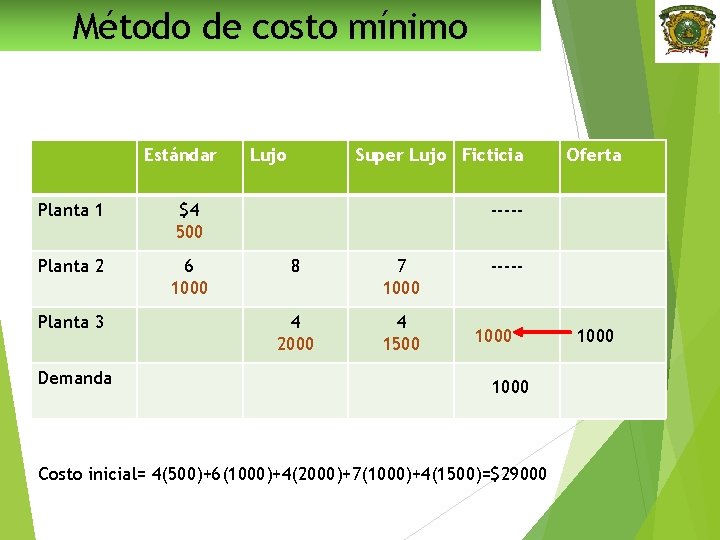 Método de costo mínimo

| | Estándar | Lujo | Super Lujo | Ficticia | Oferta |
|---|---|---|---|---|---|
| Planta 1 | \$4 500 | | | ----- | |
| Planta 2 | 6 1000 | 8 | 7 1000 | ----- | |
| Planta 3 | | 4 2000 | 4 1500 | 1000 | 1000 |
| Demanda | | | | 1000 | |

Costo inicial= 4(500)+6(1000)+4(2000)+7(1000)+4(1500)=\$29000